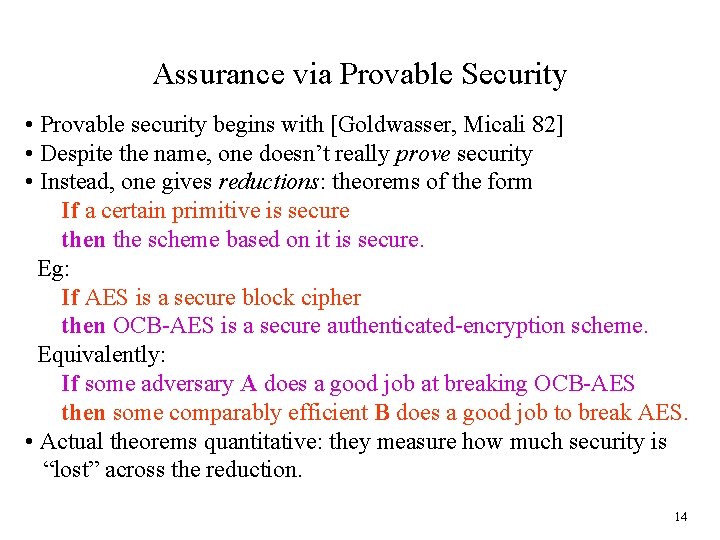 Assurance via Provable Security

• Provable security begins with [Goldwasser, Micali 82]
• Despite the name, one doesn't really prove security
• Instead, one gives reductions: theorems of the form
If a certain primitive is secure
then the scheme based on it is secure.
Eg:
If AES is a secure block cipher
then OCB-AES is a secure authenticated-encryption scheme.
Equivalently:
If some adversary A does a good job at breaking OCB-AES
then some comparably efficient B does a good job to break AES.
• Actual theorems quantitative: they measure how much security is "lost" across the reduction.

14